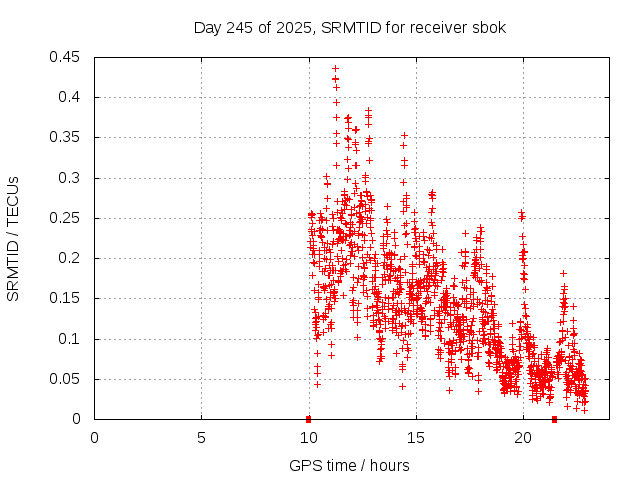 Day 245 of 2025, SRMTID for receiver sbok

SRMTID / TECUs

0.45
0.4
0.35
0.3
0.25
0.2
0.15
0.1
0.05
0

0
5
10
15
20

GPS time / hours